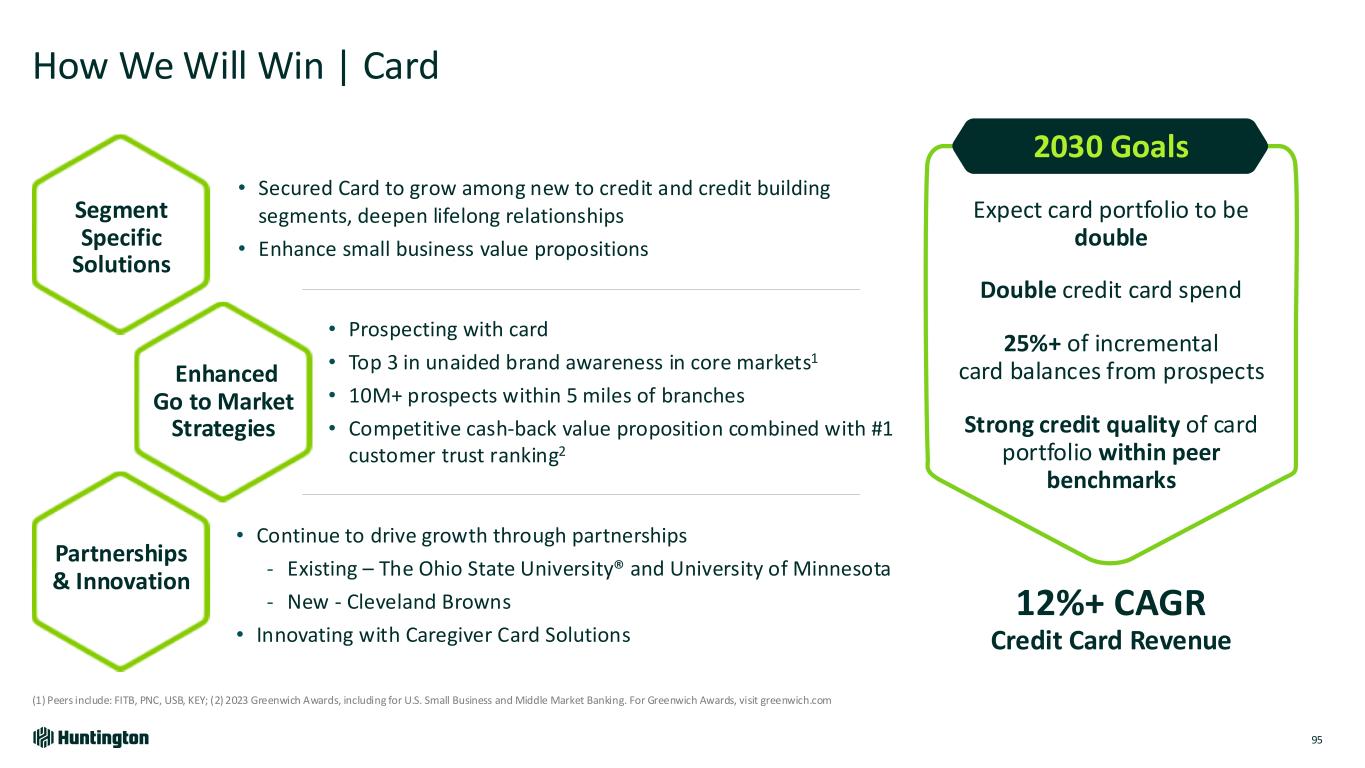 How We Will Win | Card

Segment Specific Solutions

• Secured Card to grow among new to credit and credit building segments, deepen lifelong relationships
• Enhance small business value propositions

Enhanced Go to Market Strategies

• Prospecting with card
• Top 3 in unaided brand awareness in core markets$^1$
• 10M+ prospects within 5 miles of branches
• Competitive cash-back value proposition combined with #1 customer trust ranking$^2$

Partnerships & Innovation

• Continue to drive growth through partnerships
- Existing – The Ohio State University® and University of Minnesota
- New - Cleveland Browns
• Innovating with Caregiver Card Solutions

2030 Goals

Expect card portfolio to be double

Double credit card spend

25%+ of incremental card balances from prospects

Strong credit quality of card portfolio within peer benchmarks

12%+ CAGR
Credit Card Revenue

(1) Peers include: FITB, PNC, USB, KEY; (2) 2023 Greenwich Awards, including for U.S. Small Business and Middle Market Banking. For Greenwich Awards, visit greenwich.com

Huntington

95